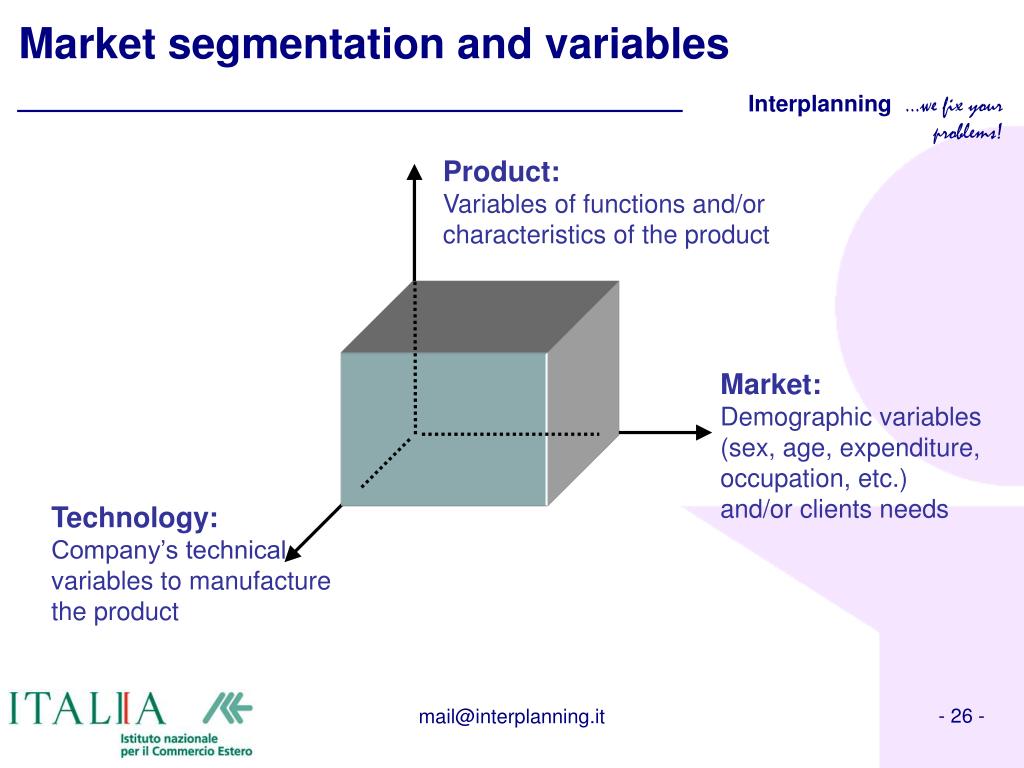 Market segmentation and variables

Interplanning …we fix your problems!

Product:
Variables of functions and/or characteristics of the product

Market:
Demographic variables (sex, age, expenditure, occupation, etc.) and/or clients needs

Technology:
Company's technical variables to manufacture the product

ITALIA
Istituto nazionale per il Commercio Estero

mail@interplanning.it

- 26 -